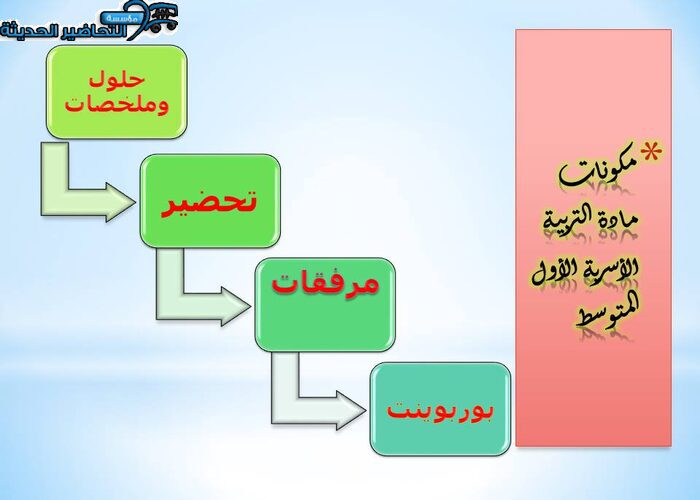 مؤسسة التحاضير الحديثة

* مكونات مادة التربية الأسرية الأول المتوسط

حلول وملخصات

تحضير

مرفقات

بوربوينت